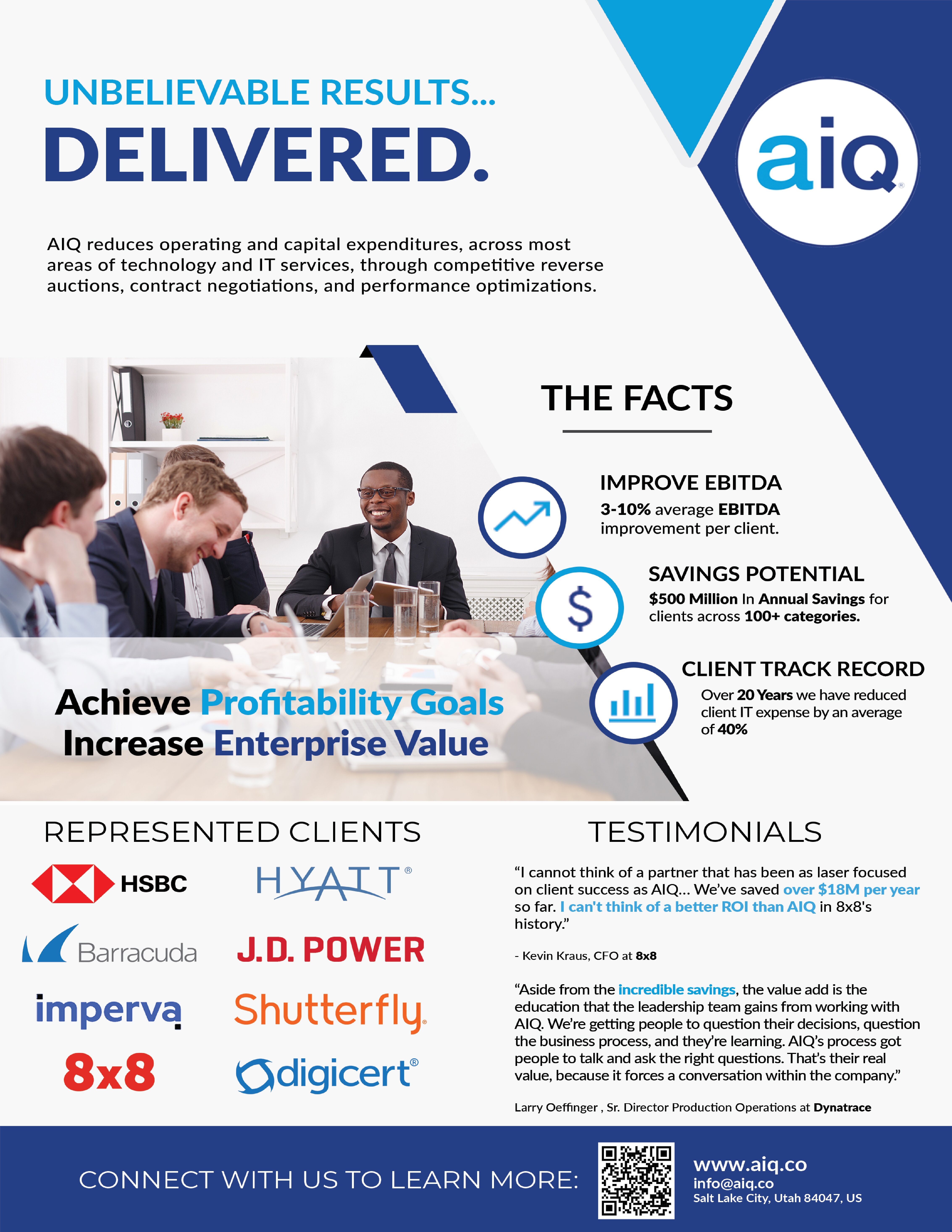 UNBELIEVABLE RESULTS...
DELIVERED.

aiQ

AIQ reduces operating and capital expenditures, across most areas of technology and IT services, through competitive reverse auctions, contract negotiations, and performance optimizations.

THE FACTS

IMPROVE EBITDA
3-10% average EBITDA improvement per client.

SAVINGS POTENTIAL
$500 Million In Annual Savings for clients across 100+ categories.

CLIENT TRACK RECORD
Over 20 Years we have reduced client IT expense by an average of 40%

Achieve Profitability Goals
Increase Enterprise Value

REPRESENTED CLIENTS

HSBC
HYATT
Barracuda
J.D. POWER
imperva
Shutterfly
8x8
digicert

TESTIMONIALS

“I cannot think of a partner that has been as laser focused on client success as AIQ... We’ve saved over $18M per year so far. I can't think of a better ROI than AIQ in 8x8's history.”

- Kevin Kraus, CFO at 8x8

“Aside from the incredible savings, the value add is the education that the leadership team gains from working with AIQ. We’re getting people to question their decisions, question the business process, and they’re learning. AIQ’s process got people to talk and ask the right questions. That’s their real value, because it forces a conversation within the company.”

Larry Oeffinger , Sr. Director Production Operations at Dynatrace

CONNECT WITH US TO LEARN MORE:
www.aiq.co
info@aiq.co
Salt Lake City, Utah 84047, US